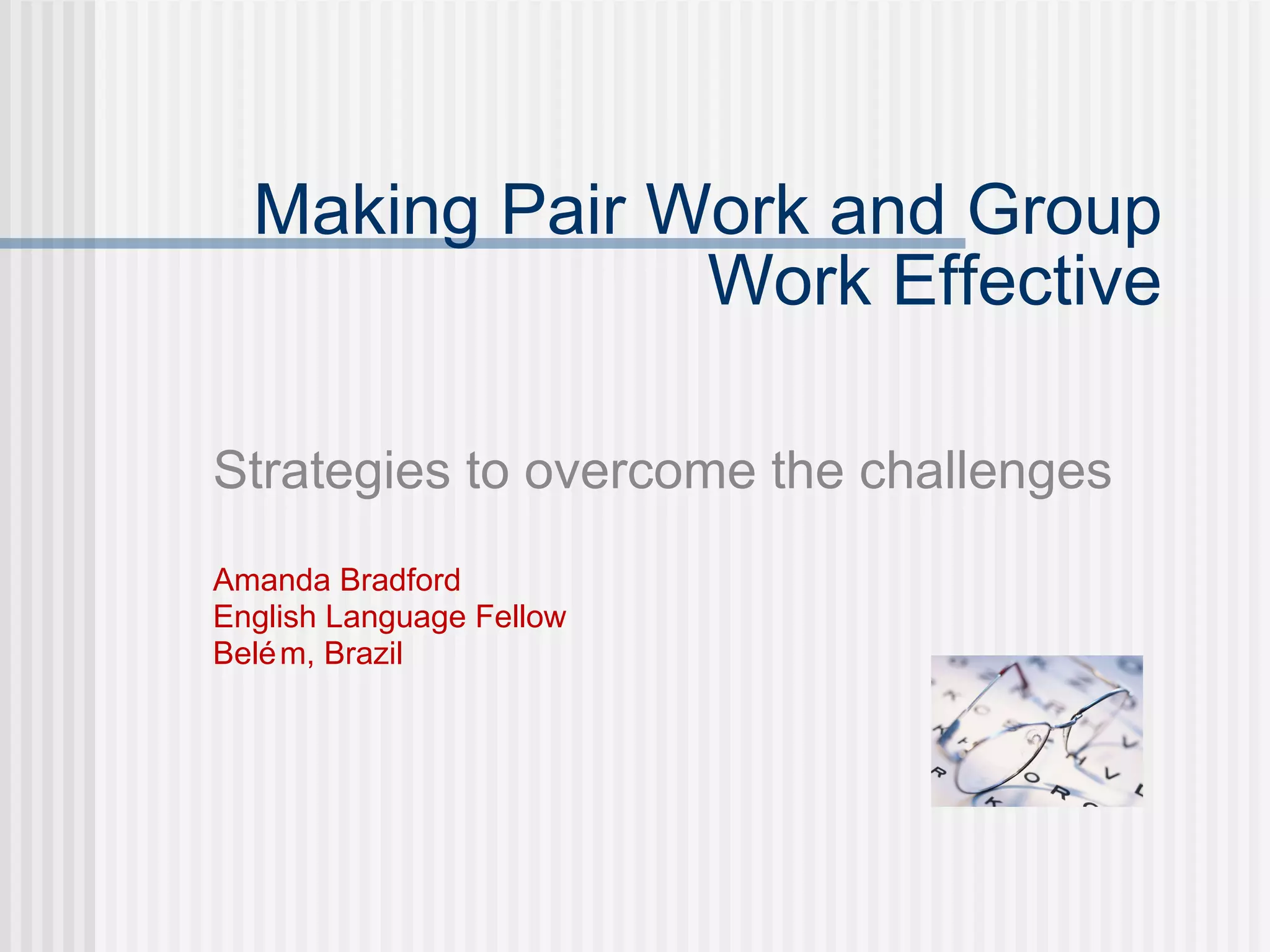 Making Pair Work and Group Work Effective

Strategies to overcome the challenges

Amanda Bradford
English Language Fellow
Belém, Brazil